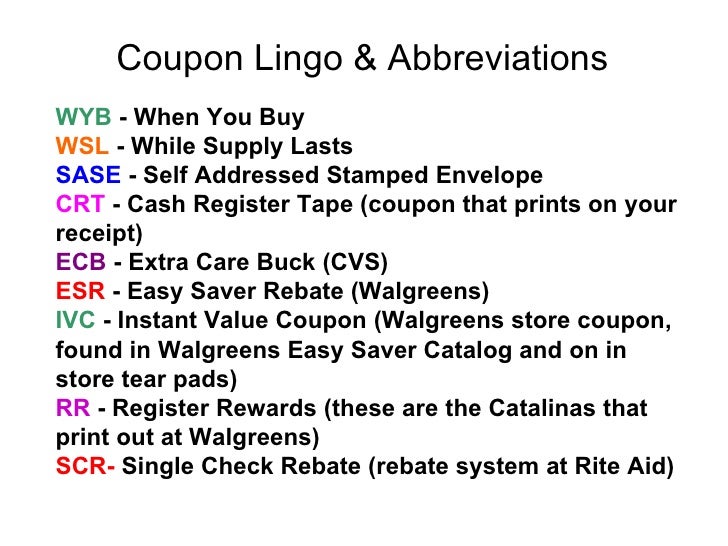 Coupon Lingo & Abbreviations

WYB - When You Buy
WSL - While Supply Lasts
SASE - Self Addressed Stamped Envelope
CRT - Cash Register Tape (coupon that prints on your receipt)
ECB - Extra Care Buck (CVS)
ESR - Easy Saver Rebate (Walgreens)
IVC - Instant Value Coupon (Walgreens store coupon, found in Walgreens Easy Saver Catalog and on in store tear pads)
RR - Register Rewards (these are the Catalinas that print out at Walgreens)
SCR- Single Check Rebate (rebate system at Rite Aid)